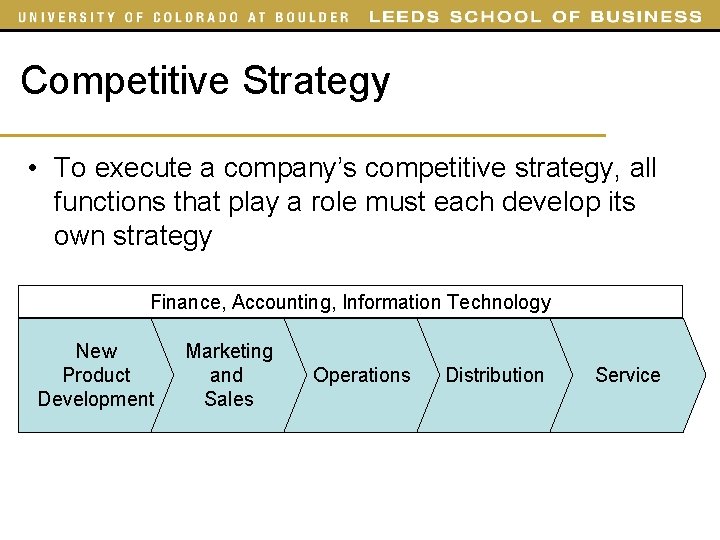 UNIVERSITY OF COLORADO AT BOULDER LEEDS SCHOOL OF BUSINESS

Competitive Strategy

• To execute a company's competitive strategy, all functions that play a role must each develop its own strategy

Finance, Accounting, Information Technology

New Product Development

Marketing and Sales

Operations

Distribution

Service